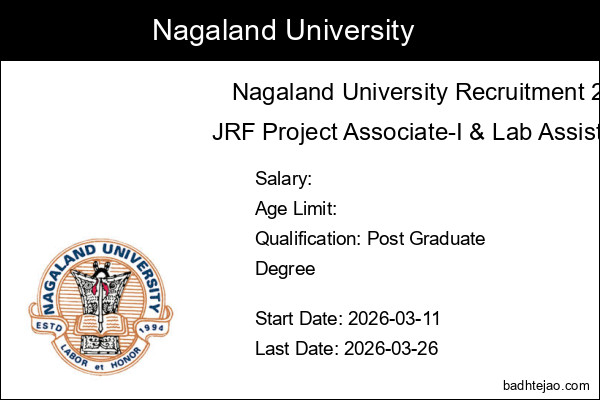 Nagaland University

Nagaland University Recruitment 2

JRF Project Associate-I & Lab Assist

Salary:

Age Limit:

Qualification: Post Graduate Degree

Start Date: 2026-03-11

Last Date: 2026-03-26

NAGALAND UNIVERSITY

ESTD 1994

LABOR et HONOR

badhtejao.com